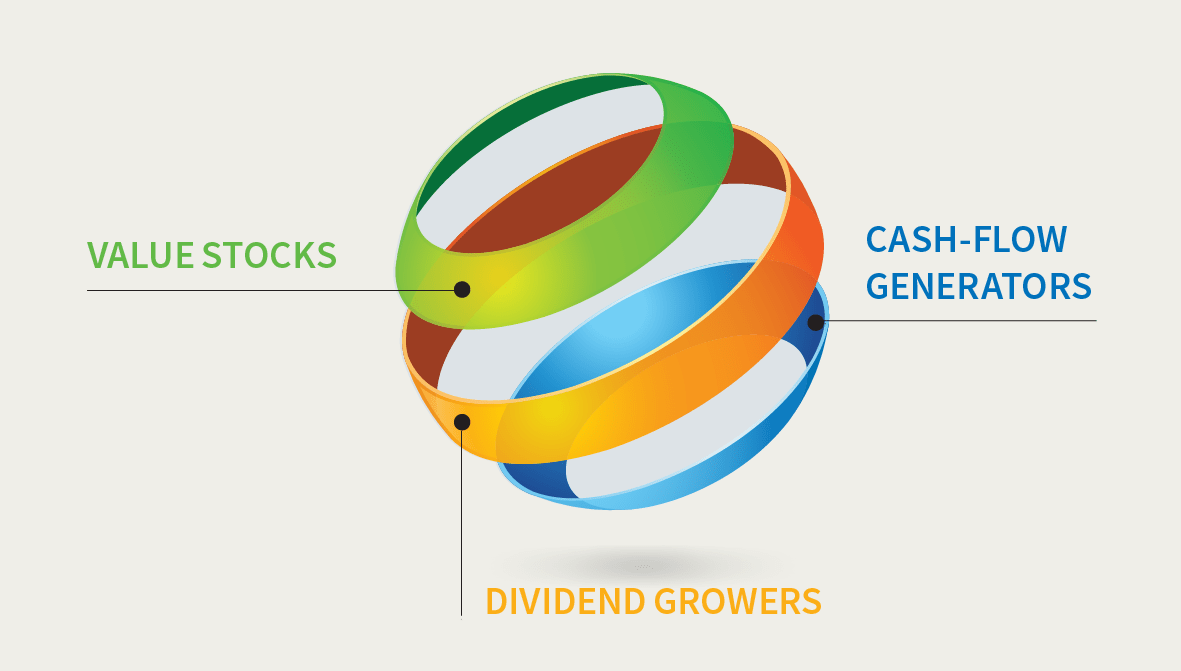 VALUE STOCKS

CASH-FLOW GENERATORS

DIVIDEND GROWERS